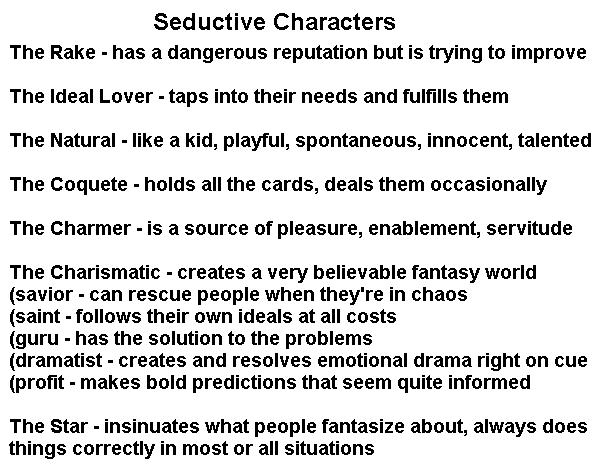 Seductive Characters

The Rake - has a dangerous reputation but is trying to improve

The Ideal Lover - taps into their needs and fulfills them

The Natural - like a kid, playful, spontaneous, innocent, talented

The Coquete - holds all the cards, deals them occasionally

The Charmer - is a source of pleasure, enablement, servitude

The Charismatic - creates a very believable fantasy world
(savior - can rescue people when they're in chaos
(saint - follows their own ideals at all costs
(guru - has the solution to the problems
(dramatist - creates and resolves emotional drama right on cue
(profit - makes bold predictions that seem quite informed

The Star - insinuates what people fantasize about, always does things correctly in most or all situations